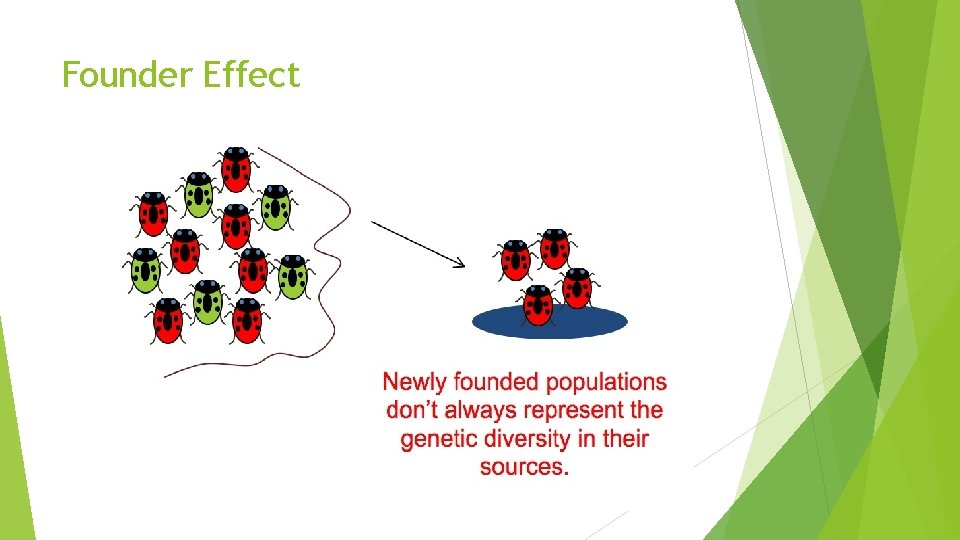 Founder Effect

Newly founded populations don't always represent the genetic diversity in their sources.